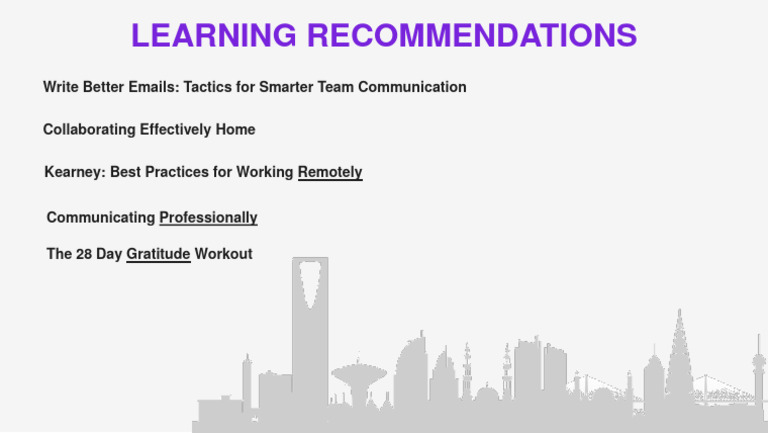 LEARNING RECOMMENDATIONS

Write Better Emails: Tactics for Smarter Team Communication

Collaborating Effectively Home

Kearney: Best Practices for Working Remotely

Communicating Professionally

The 28 Day Gratitude Workout